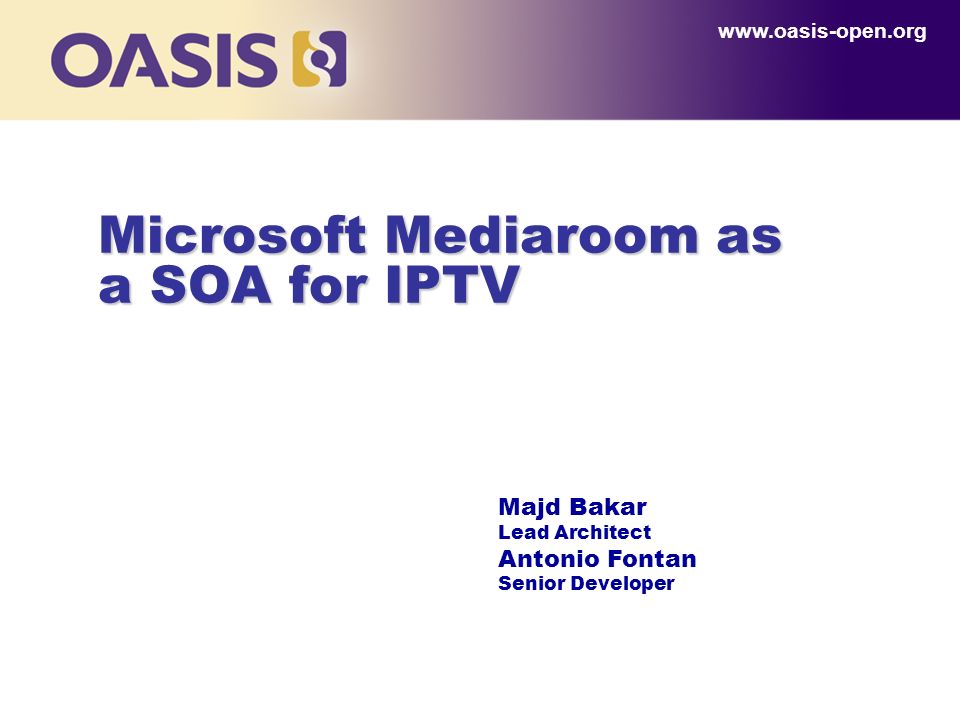 OASIS

www.oasis-open.org

Microsoft Mediaroom as a SOA for IPTV

Majd Bakar
Lead Architect
Antonio Fontan
Senior Developer